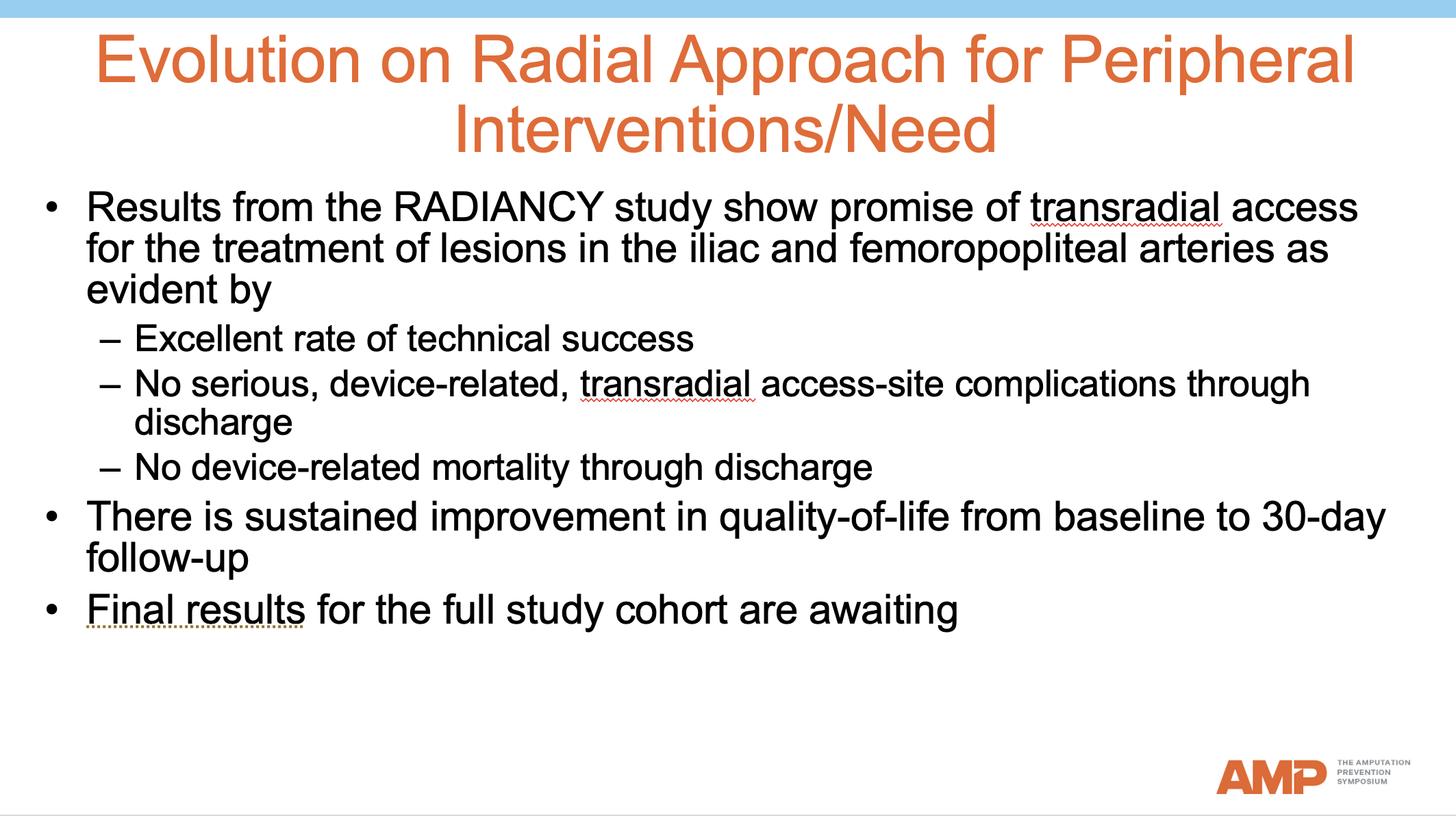 Evolution on Radial Approach for Peripheral Interventions/Need

• Results from the RADIANCY study show promise of transradial access for the treatment of lesions in the iliac and femoropopliteal arteries as evident by
  – Excellent rate of technical success
  – No serious, device-related, transradial access-site complications through discharge
  – No device-related mortality through discharge
• There is sustained improvement in quality-of-life from baseline to 30-day follow-up
• Final results for the full study cohort are awaiting

AMP THE AMPUTATION PREVENTION SYMPOSIUM